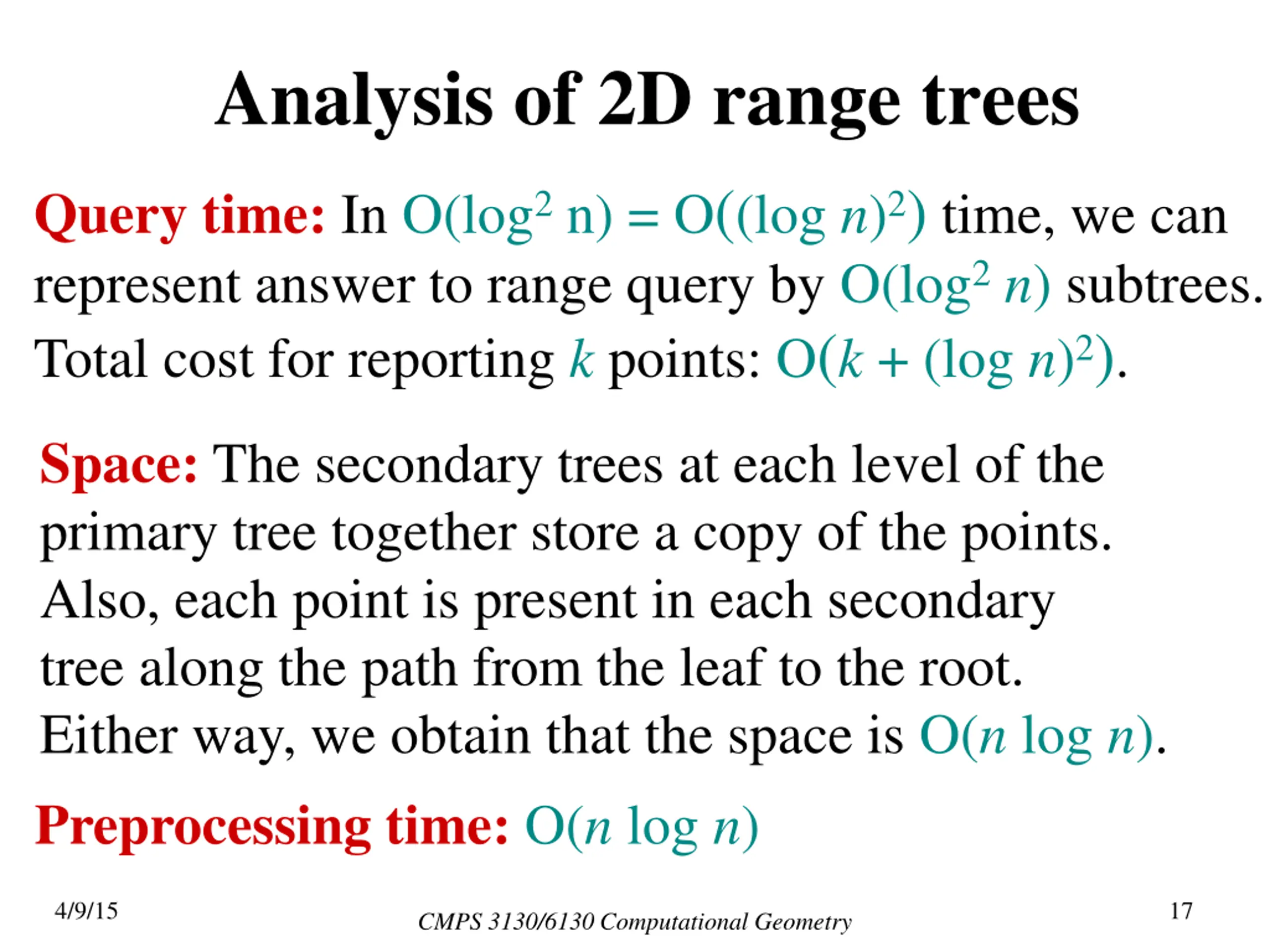 Analysis of 2D range trees

Query time: In $O(\log^2 n) = O((\log n)^2)$ time, we can represent answer to range query by $O(\log^2 n)$ subtrees. Total cost for reporting $k$ points: $O(k + (\log n)^2)$.

Space: The secondary trees at each level of the primary tree together store a copy of the points. Also, each point is present in each secondary tree along the path from the leaf to the root. Either way, we obtain that the space is $O(n \log n)$.

Preprocessing time: $O(n \log n)$

4/9/15

CMPS 3130/6130 Computational Geometry

17